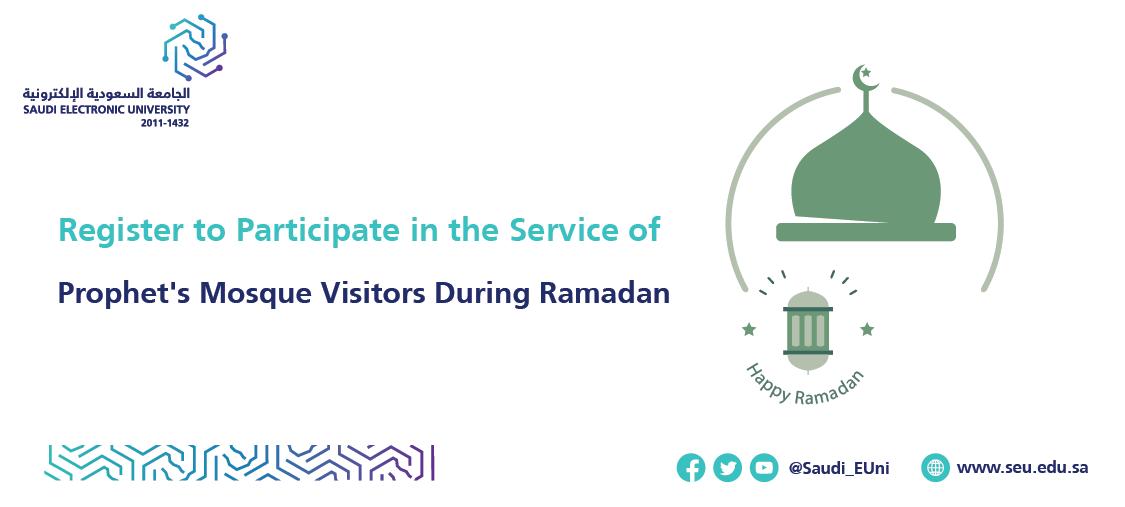 الجامعة السعودية الإلكترونية
SAUDI ELECTRONIC UNIVERSITY
2011-1432

Register to Participate in the Service of

Prophet's Mosque Visitors During Ramadan

Happy Ramadan

@Saudi_EUni

www.seu.edu.sa